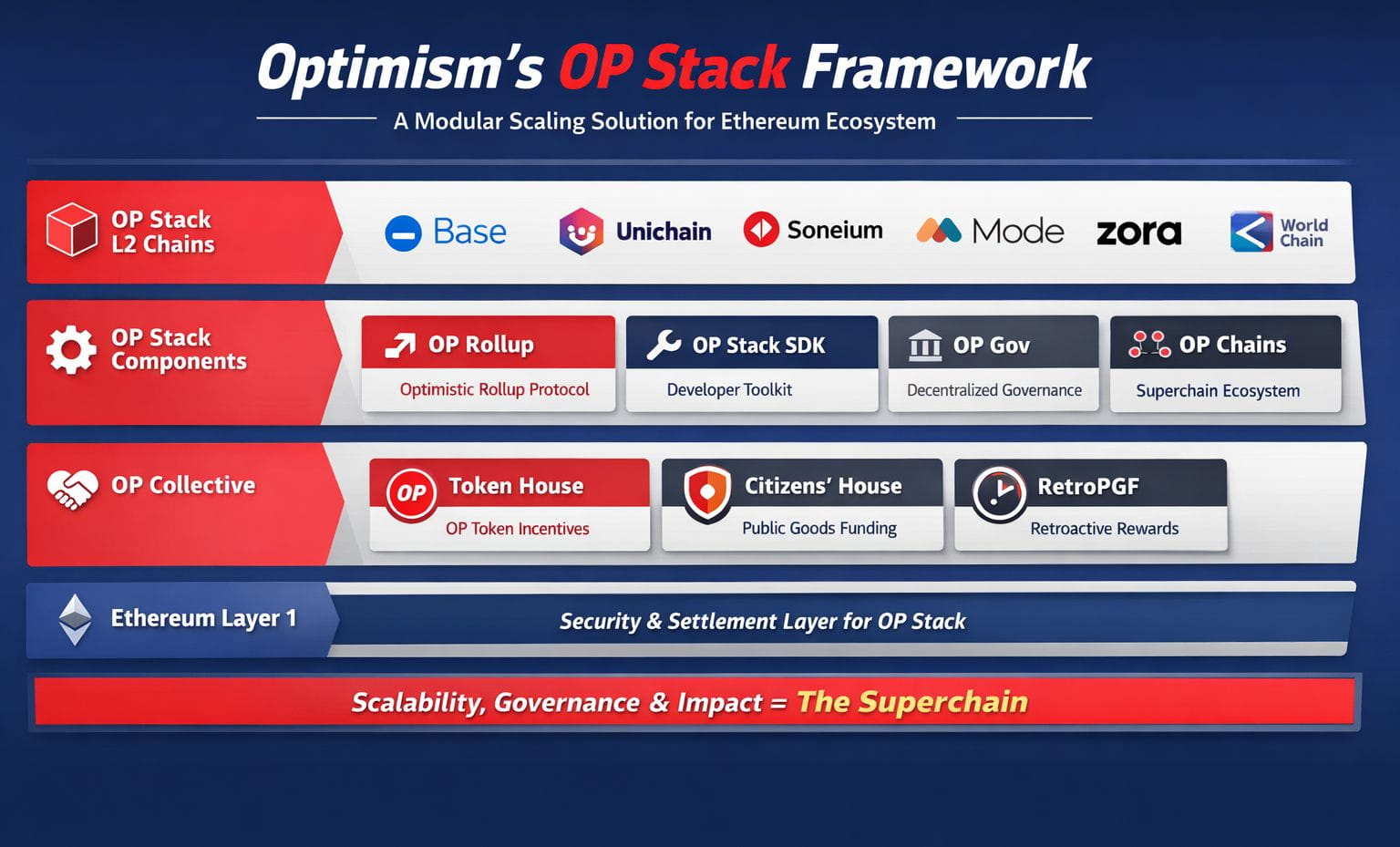 Optimism's OP Stack Framework

A Modular Scaling Solution for Ethereum Ecosystem

OP Stack L2 Chains

Base Unichain Soneium Mode zora World Chain

OP Stack Components

OP Rollup
Optimistic Rollup Protocol

OP Stack SDK
Developer Toolkit

OP Gov
Decentralized Governance

OP Chains
Superchain Ecosystem

OP Collective

OP Token House
OP Token Incentives

Citizens' House
Public Goods Funding

RetroPGF
Retroactive Rewards

Ethereum Layer 1

Security & Settlement Layer for OP Stack

Scalability, Governance & Impact = The Superchain